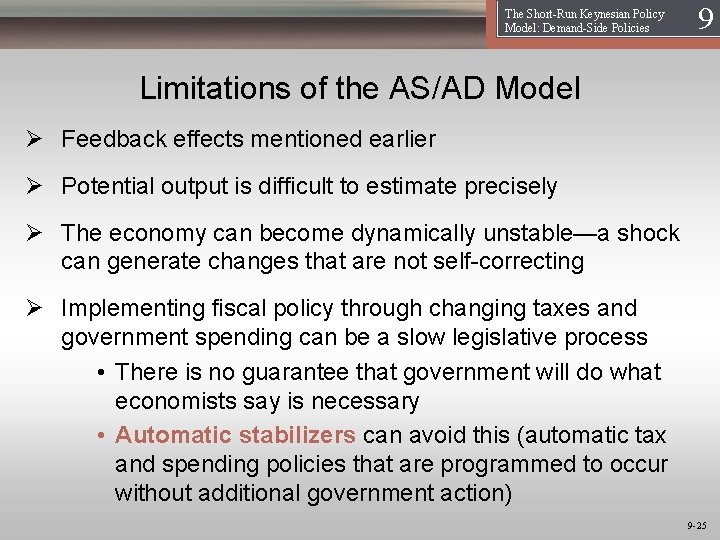 The Short-Run Keynesian Policy Model: Demand-Side Policies

9

Limitations of the AS/AD Model

➢ Feedback effects mentioned earlier

➢ Potential output is difficult to estimate precisely

➢ The economy can become dynamically unstable—a shock can generate changes that are not self-correcting

➢ Implementing fiscal policy through changing taxes and government spending can be a slow legislative process

• There is no guarantee that government will do what economists say is necessary

• Automatic stabilizers can avoid this (automatic tax and spending policies that are programmed to occur without additional government action)

9-25